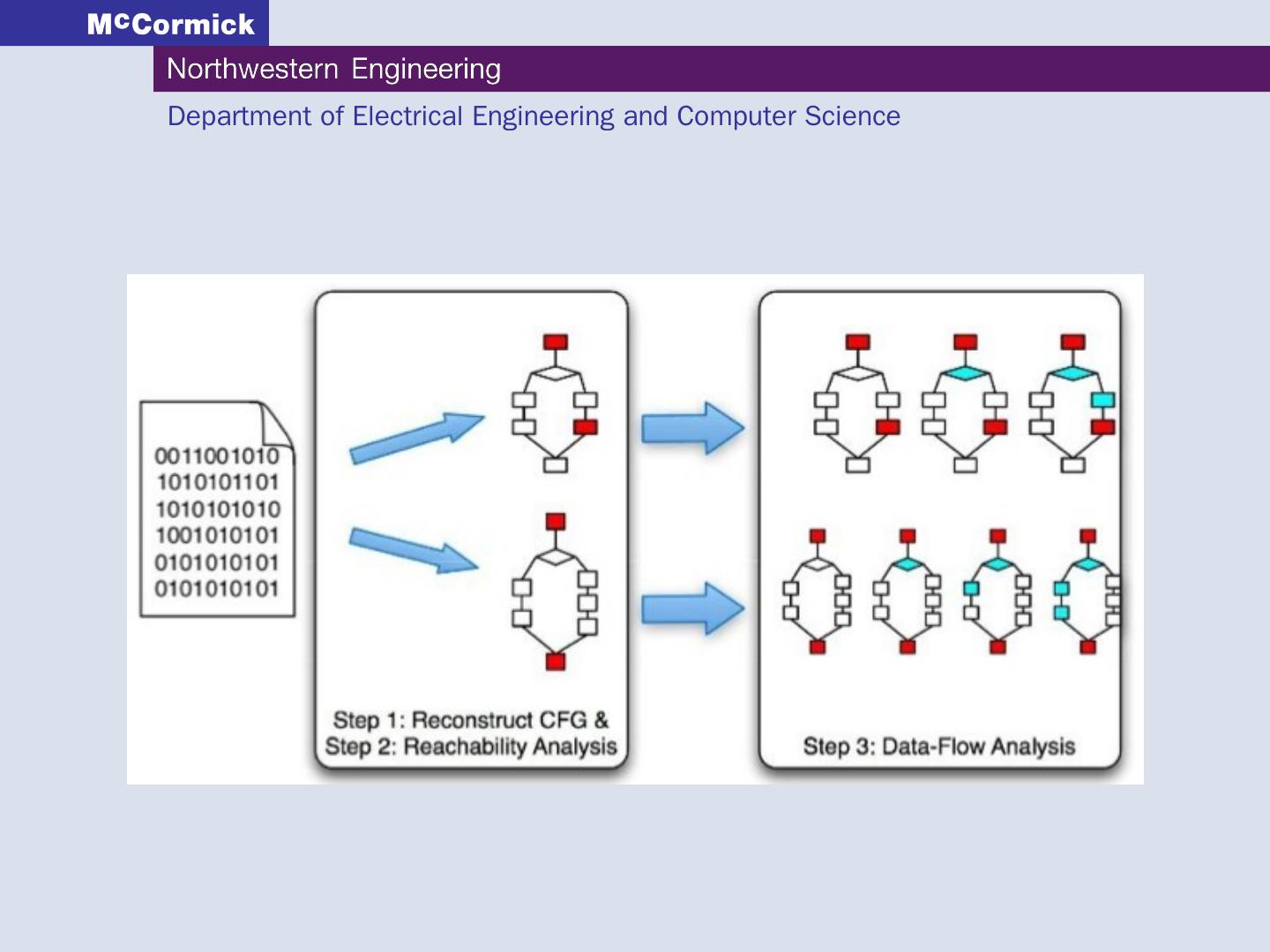 McCormick

Northwestern Engineering

Department of Electrical Engineering and Computer Science

0011001010
1010101101
1010101010
1001010101
0101010101
0101010101

Step 1: Reconstruct CFG & Step 2: Reachability Analysis

Step 3: Data-Flow Analysis